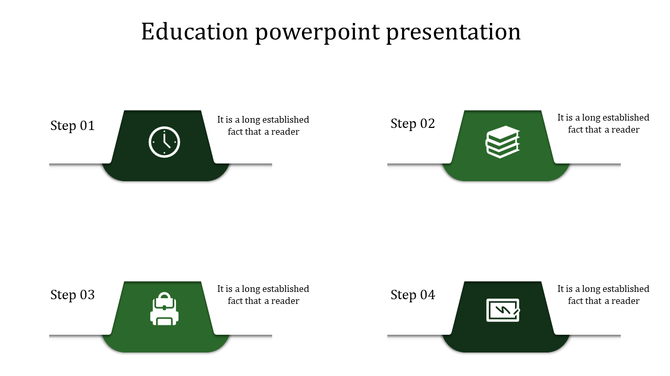 Education powerpoint presentation

Step 01

It is a long established fact that a reader

Step 02

It is a long established fact that a reader

Step 03

It is a long established fact that a reader

Step 04

It is a long established fact that a reader